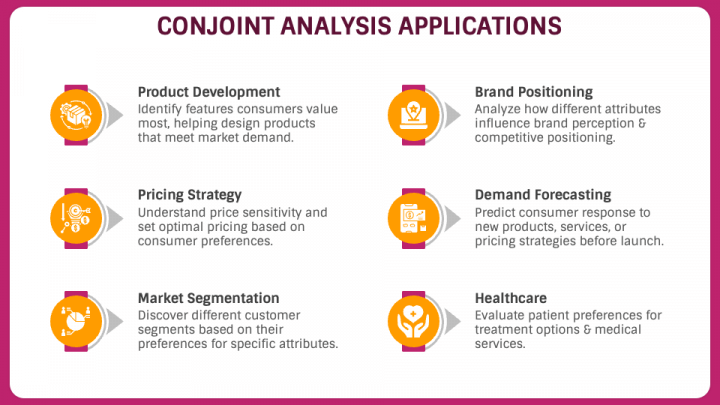 CONJOINT ANALYSIS APPLICATIONS

Product Development
Identify features consumers value most, helping design products that meet market demand.

Pricing Strategy
Understand price sensitivity and set optimal pricing based on consumer preferences.

Market Segmentation
Discover different customer segments based on their preferences for specific attributes.

Brand Positioning
Analyze how different attributes influence brand perception & competitive positioning.

Demand Forecasting
Predict consumer response to new products, services, or pricing strategies before launch.

Healthcare
Evaluate patient preferences for treatment options & medical services.